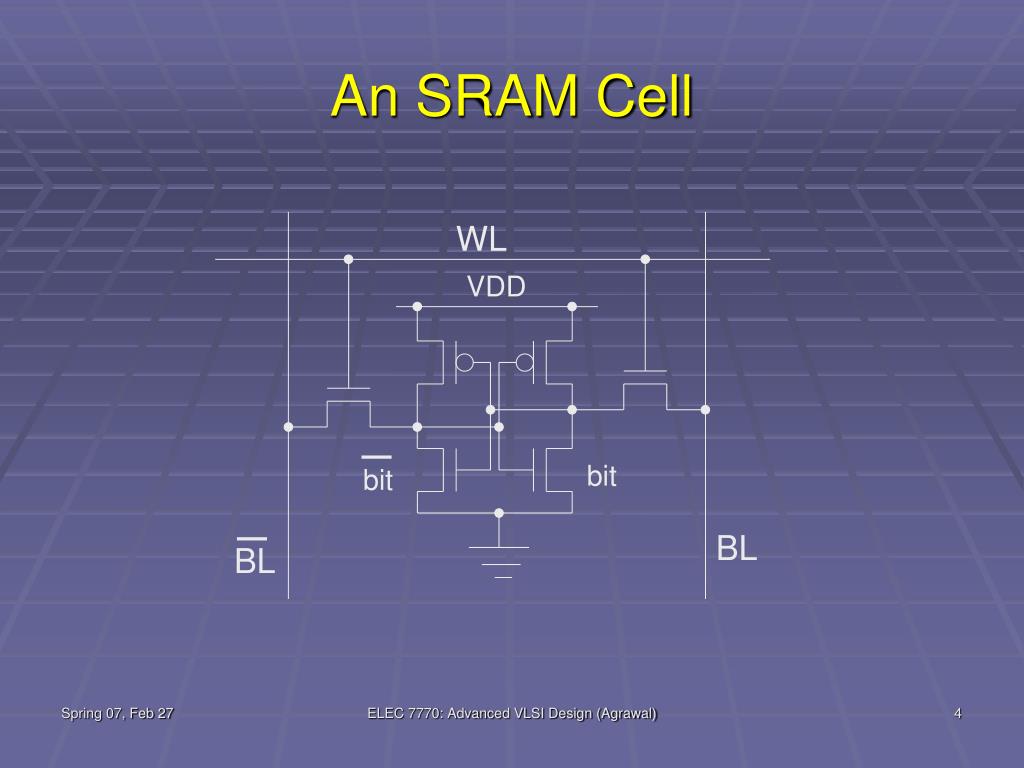 An SRAM Cell

WL

VDD

$\overline{\text{bit}}$

bit

$\overline{\text{BL}}$

BL

Spring 07, Feb 27

ELEC 7770: Advanced VLSI Design (Agrawal)

4